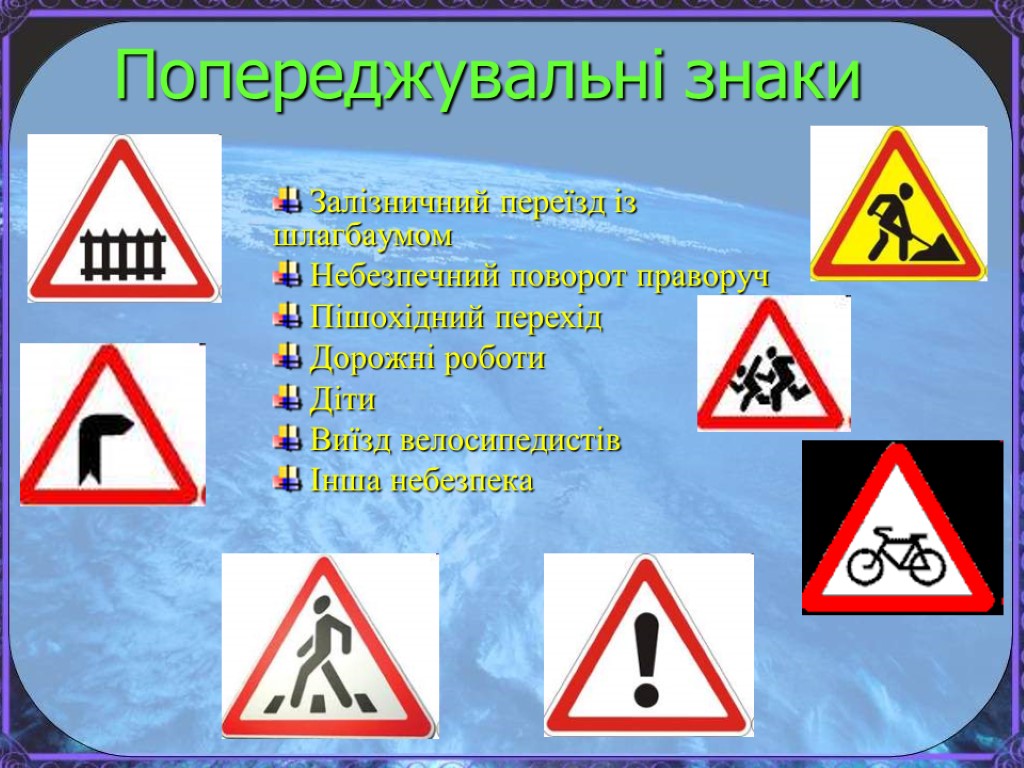 Попереджувальні знаки

Залізничний переїзд із шлагбаумом

Небезпечний поворот праворуч

Пішохідний перехід

Дорожні роботи

Діти

Виїзд велосипедистів

Інша небезпека